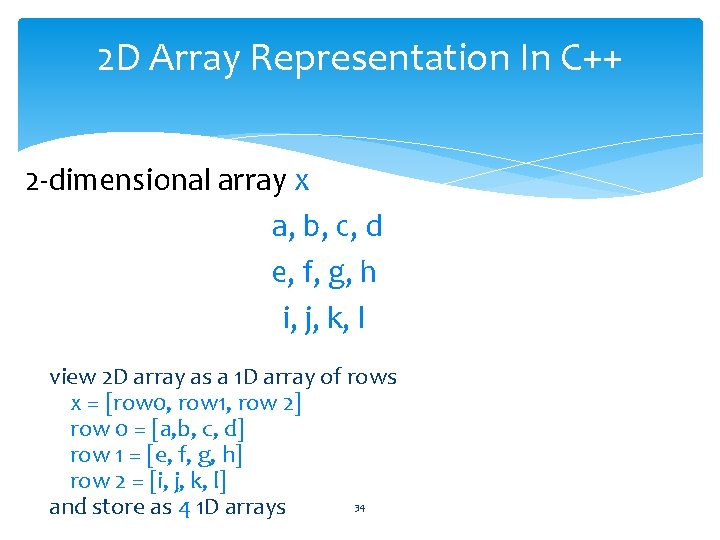 2D Array Representation In C++

2-dimensional array x

a, b, c, d

e, f, g, h

i, j, k, l

view 2D array as a 1D array of rows
x = [row0, row1, row 2]
row 0 = [a,b, c, d]
row 1 = [e, f, g, h]
row 2 = [i, j, k, l]
and store as 4 1D arrays

34